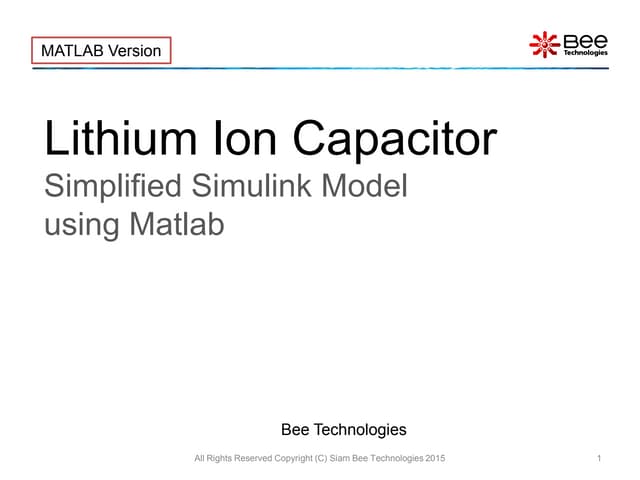 MATLAB Version

Bee Technologies

Lithium Ion Capacitor

Simplified Simulink Model using Matlab

Bee Technologies

All Rights Reserved Copyright (C) Siam Bee Technologies 2015

1